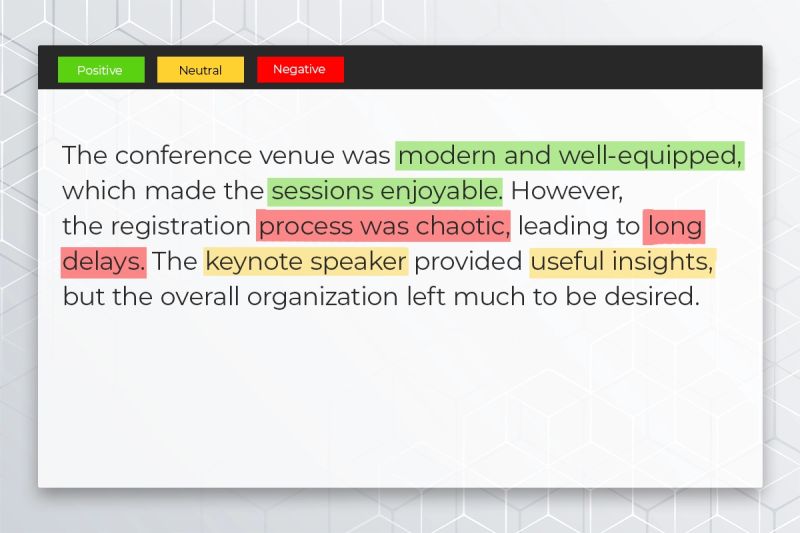 Positive Neutral Negative

The conference venue was modern and well-equipped, which made the sessions enjoyable. However, the registration process was chaotic, leading to long delays. The keynote speaker provided useful insights, but the overall organization left much to be desired.